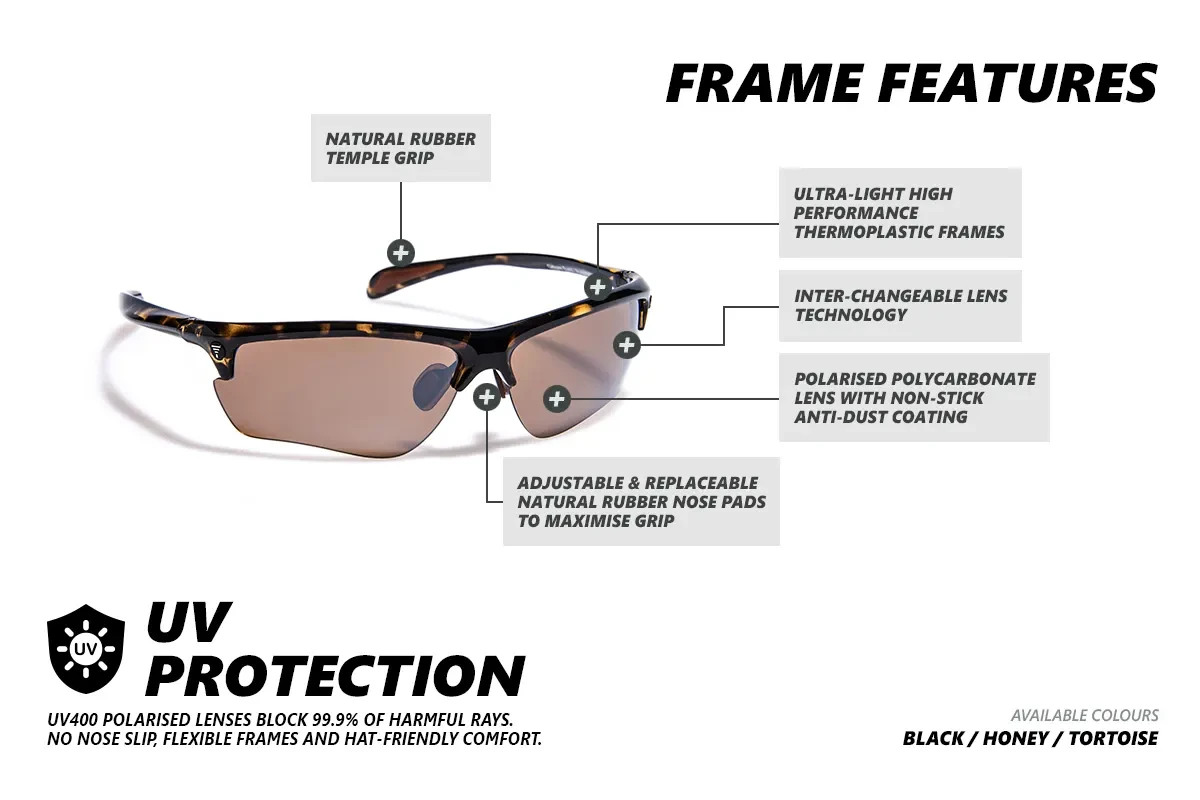 FRAME FEATURES

NATURAL RUBBER TEMPLE GRIP

ULTRA-LIGHT HIGH PERFORMANCE THERMOPLASTIC FRAMES

INTER-CHANGEABLE LENS TECHNOLOGY

POLARISED POLYCARBONATE LENS WITH NON-STICK ANTI-DUST COATING

ADJUSTABLE & REPLACEABLE NATURAL RUBBER NOSE PADS TO MAXIMISE GRIP

UV

UV PROTECTION

UV400 POLARISED LENSES BLOCK 99.9% OF HARMFUL RAYS. NO NOSE SLIP, FLEXIBLE FRAMES AND HAT-FRIENDLY COMFORT.

AVAILABLE COLOURS
BLACK / HONEY / TORTOISE